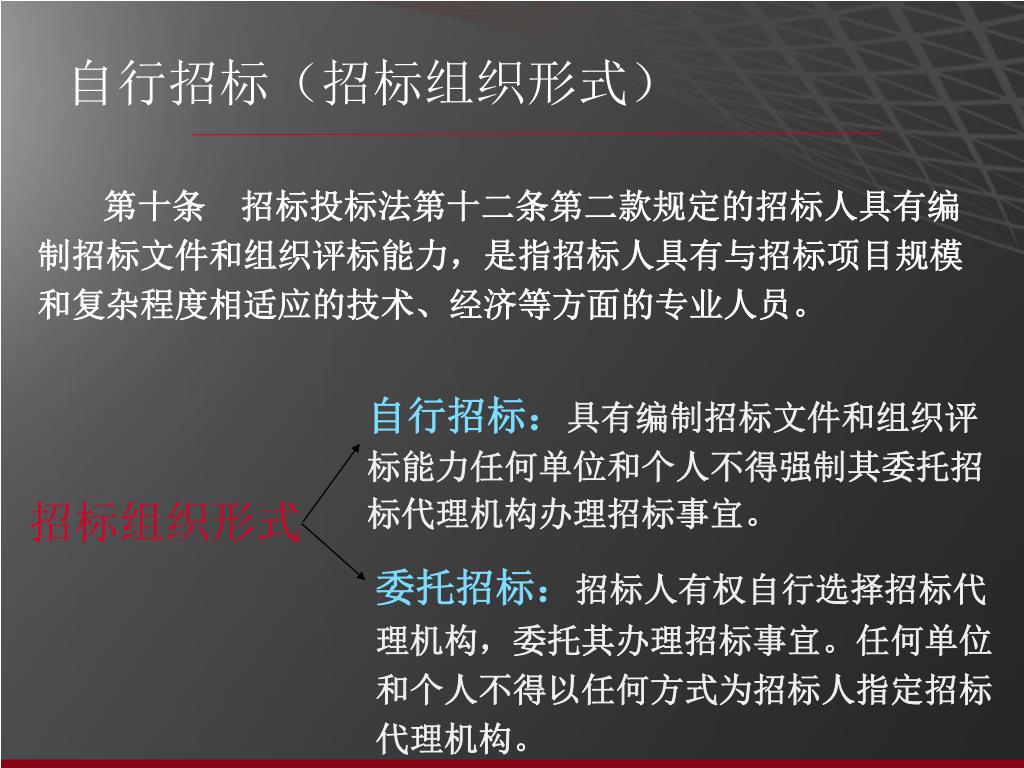 自行招标（招标组织形式）

第十条　招标投标法第十二条第二款规定的招标人具有编制招标文件和组织评标能力，是指招标人具有与招标项目规模和复杂程度相适应的技术、经济等方面的专业人员。

招标组织形式

自行招标：具有编制招标文件和组织评标能力任何单位和个人不得强制其委托招标代理机构办理招标事宜。

委托招标：招标人有权自行选择招标代理机构，委托其办理招标事宜。任何单位和个人不得以任何方式为招标人指定招标代理机构。